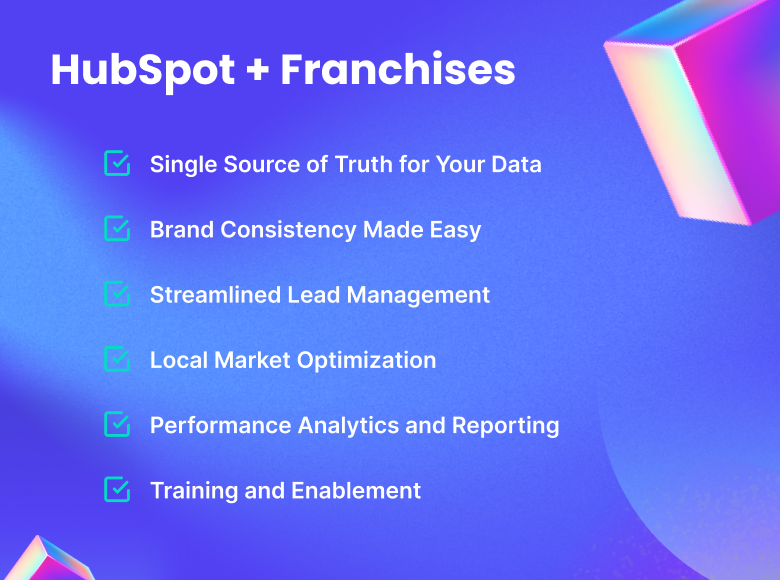 HubSpot + Franchises

Single Source of Truth for Your Data

Brand Consistency Made Easy

Streamlined Lead Management

Local Market Optimization

Performance Analytics and Reporting

Training and Enablement